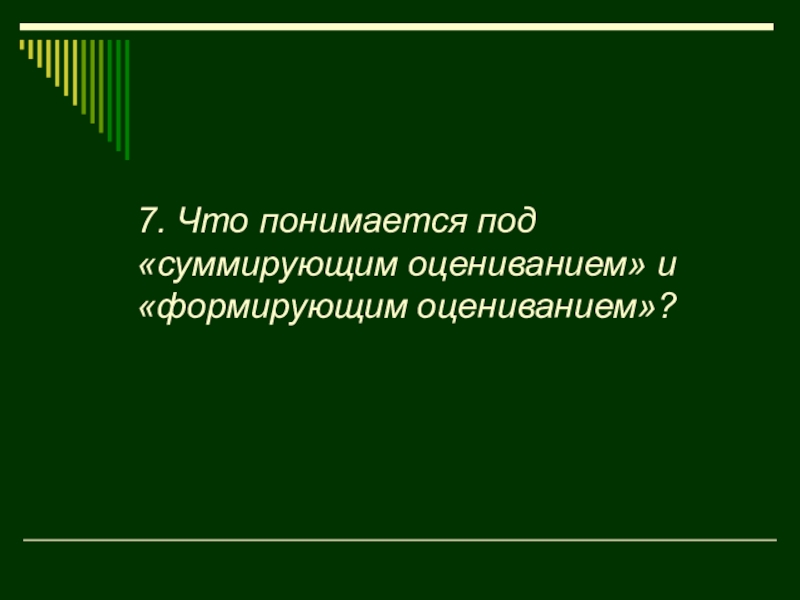 7. Что понимается под «суммирующим оцениванием» и «формирующим оцениванием»?